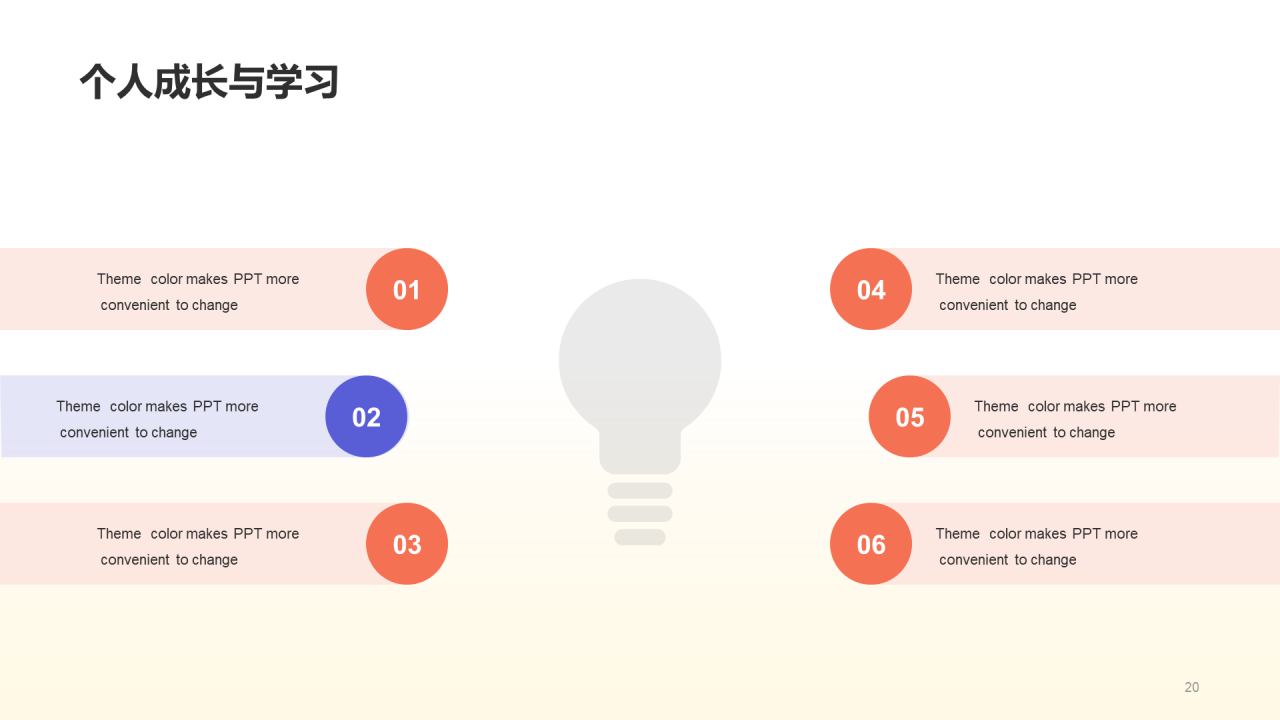 个人成长与学习

Theme color makes PPT more convenient to change

01

Theme color makes PPT more convenient to change

02

Theme color makes PPT more convenient to change

03

04

Theme color makes PPT more convenient to change

05

Theme color makes PPT more convenient to change

06

Theme color makes PPT more convenient to change

20